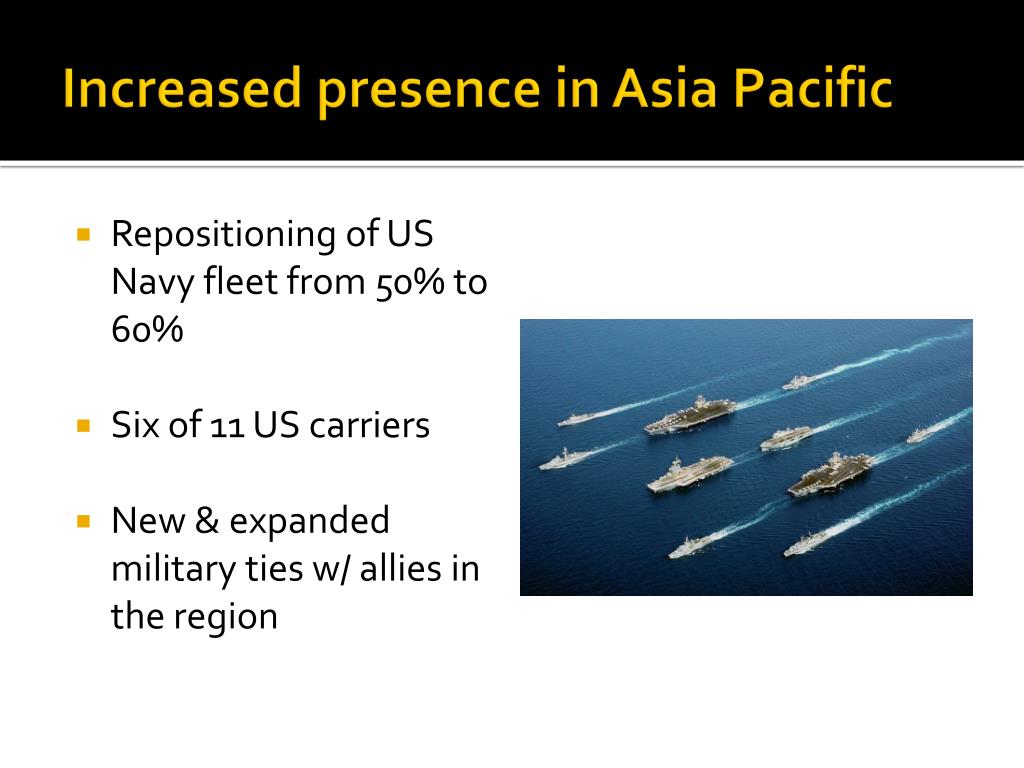 Increased presence in Asia Pacific

- Repositioning of US Navy fleet from 50% to 60%

- Six of 11 US carriers

- New & expanded military ties w/ allies in the region